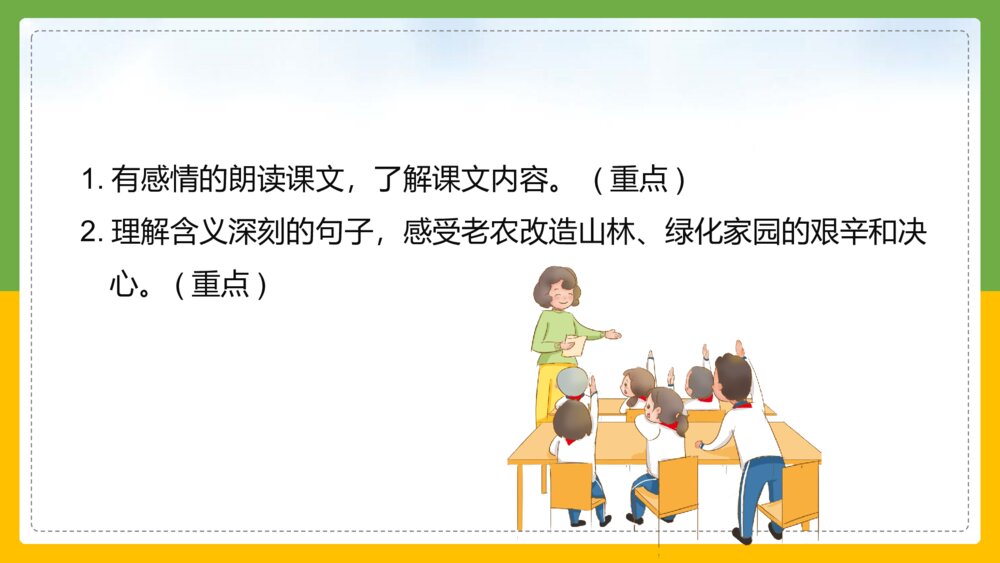 1. 有感情的朗读课文，了解课文内容。（重点）
2. 理解含义深刻的句子，感受老农改造山林、绿化家园的艰辛和决心。（重点）